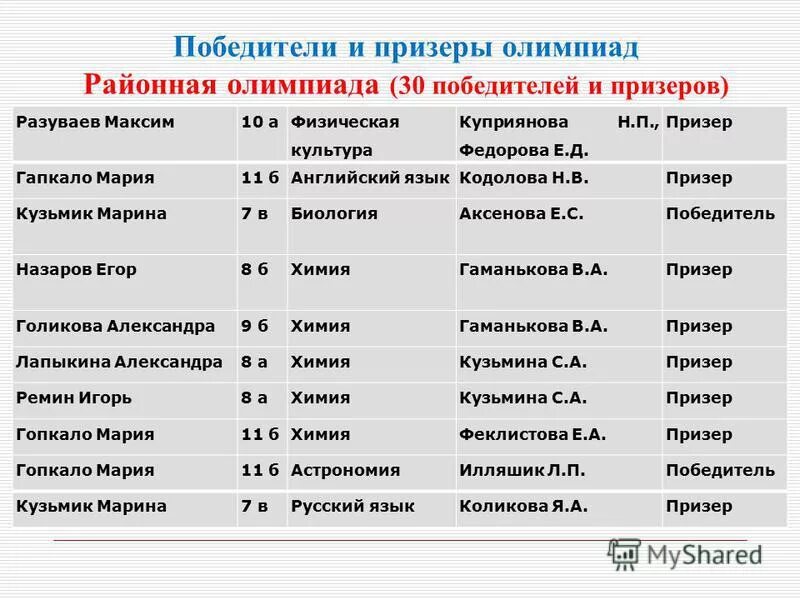 Победители и призеры олимпиад
Районная олимпиада (30 победителей и призеров)

| Разуваев Максим | 10 а | Физическая культура | Куприянова Н.П., Федорова Е.Д. | Призер |
|---|---|---|---|---|
| Гапкало Мария | 11 б | Английский язык | Кодолова Н.В. | Призер |
| Кузьмик Марина | 7 в | Биология | Аксенова Е.С. | Победитель |
| Назаров Егор | 8 б | Химия | Гаманькова В.А. | Призер |
| Голикова Александра | 9 б | Химия | Гаманькова В.А. | Призер |
| Лапыкина Александра | 8 а | Химия | Кузьмина С.А. | Призер |
| Ремин Игорь | 8 а | Химия | Кузьмина С.А. | Призер |
| Гопкало Мария | 11 б | Химия | Феклистова Е.А. | Призер |
| Гопкало Мария | 11 б | Астрономия | Илляшик Л.П. | Победитель |
| Кузьмик Марина | 7 в | Русский язык | Коликова Я.А. | Призер |

MyShared